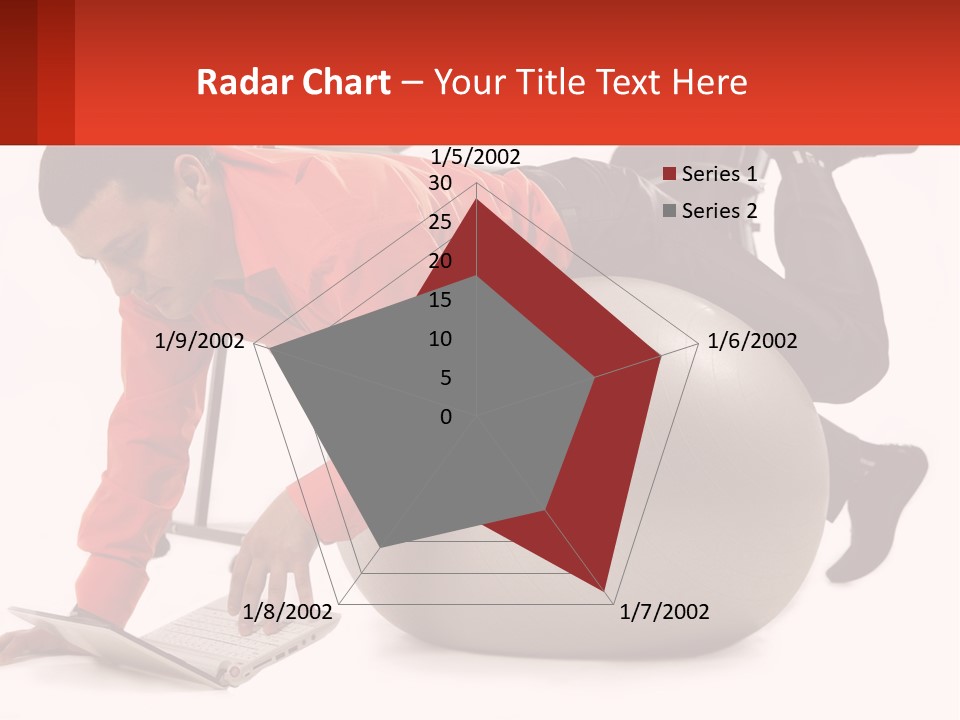 Radar Chart – Your Title Text Here

1/5/2002
30
25
20
15
10
5
0
1/6/2002
1/7/2002
1/8/2002
1/9/2002

Series 1
Series 2